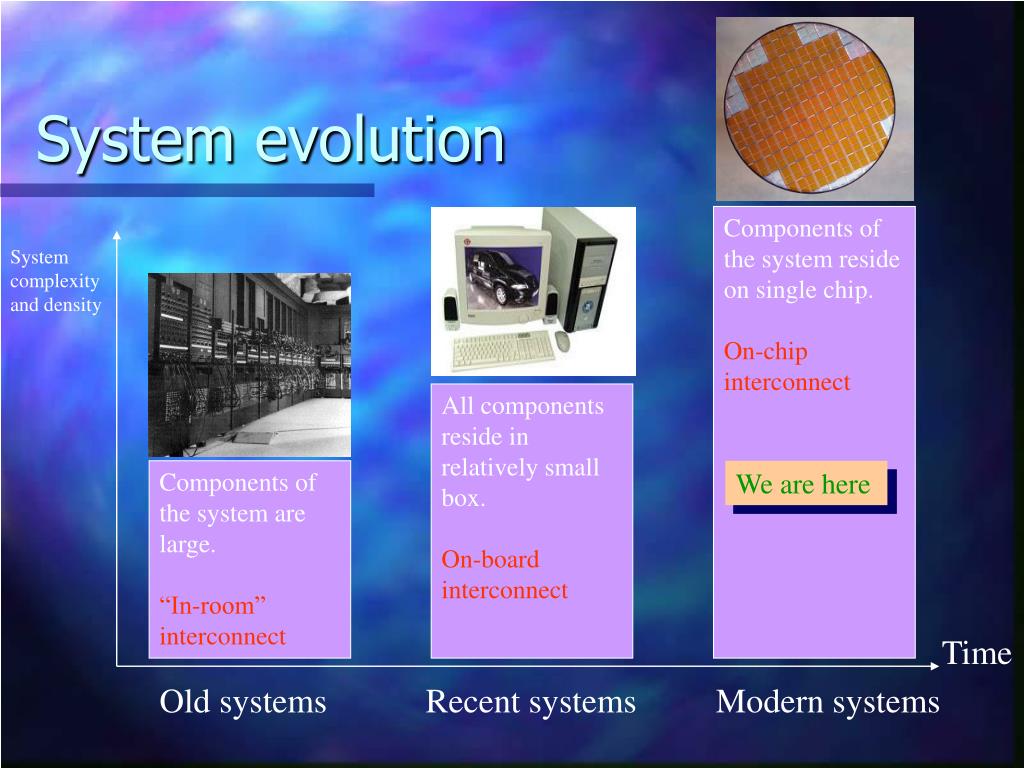 System evolution

System complexity and density

Components of the system are large.

“In-room” interconnect

All components reside in relatively small box.

On-board interconnect

Components of the system reside on single chip.

On-chip interconnect

We are here

Time

Old systems

Recent systems

Modern systems